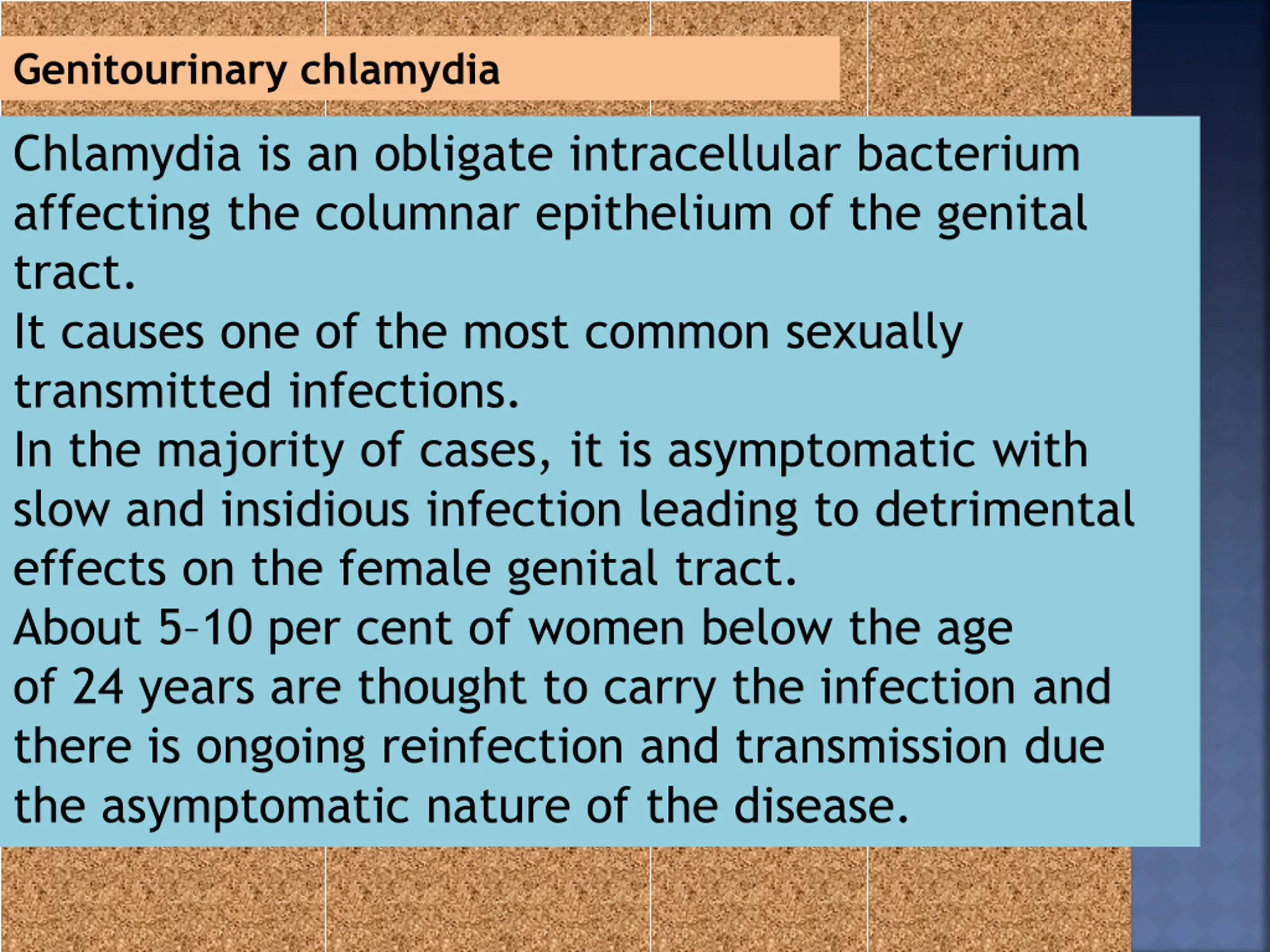 Genitourinary chlamydia

Chlamydia is an obligate intracellular bacterium affecting the columnar epithelium of the genital tract.
It causes one of the most common sexually transmitted infections.
In the majority of cases, it is asymptomatic with slow and insidious infection leading to detrimental effects on the female genital tract.
About 5–10 per cent of women below the age of 24 years are thought to carry the infection and there is ongoing reinfection and transmission due the asymptomatic nature of the disease.